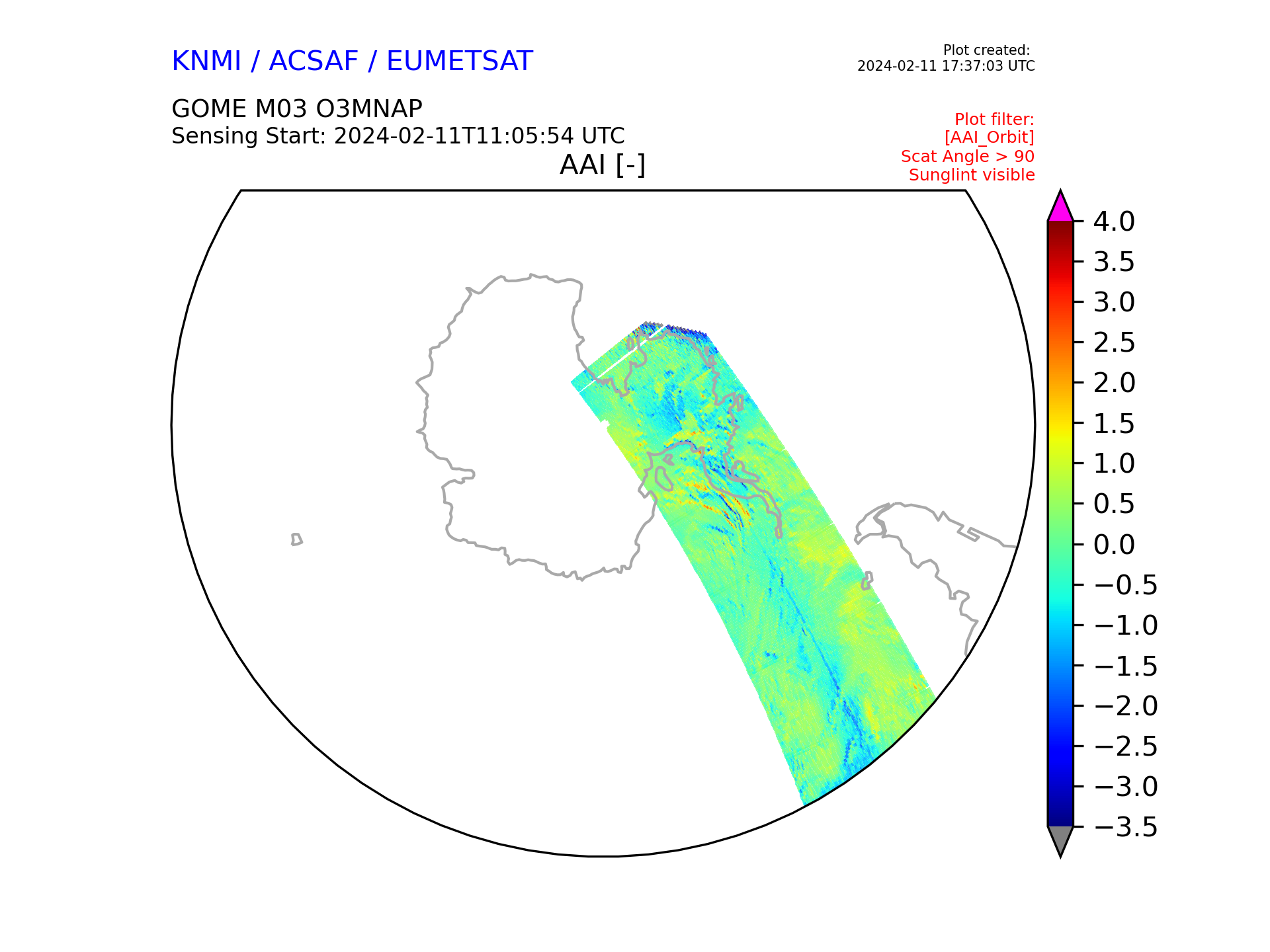 KNMI / ACSAF / EUMETSAT

Plot created:
2024-02-11 17:37:03 UTC

GOME M03 O3MNAP
Sensing Start: 2024-02-11T11:05:54 UTC

Plot filter:
[AAI_Orbit]
Scat Angle > 90
Sunglint visible

AAI [-]

4.0
3.5
3.0
2.5
2.0
1.5
1.0
0.5
0.0
−0.5
−1.0
−1.5
−2.0
−2.5
−3.0
−3.5